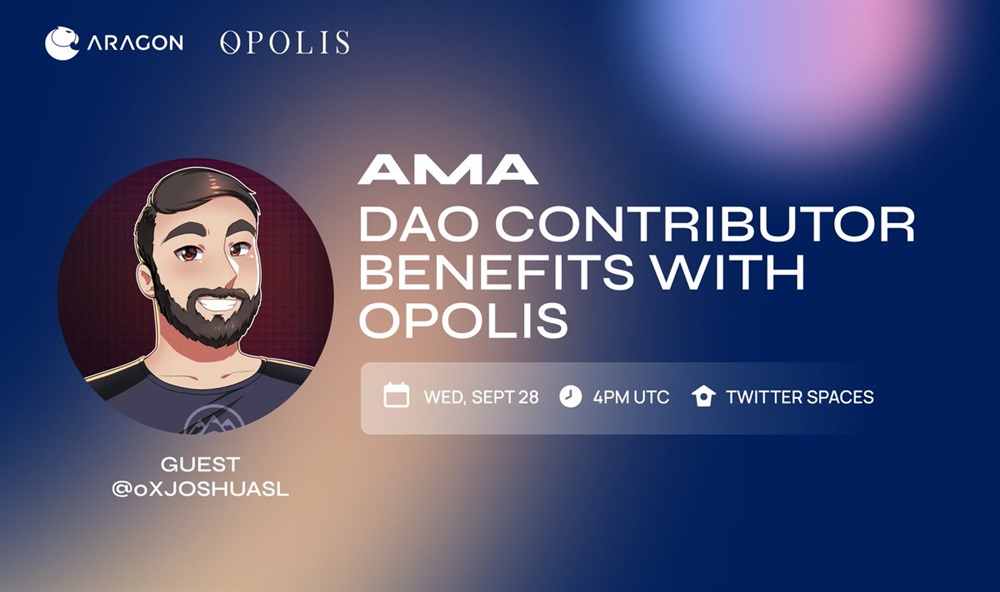 ARAGON OPOLIS

AMA
DAO CONTRIBUTOR BENEFITS WITH OPOLIS

WED, SEPT 28 4PM UTC TWITTER SPACES

GUEST
@oXJOSHUASL